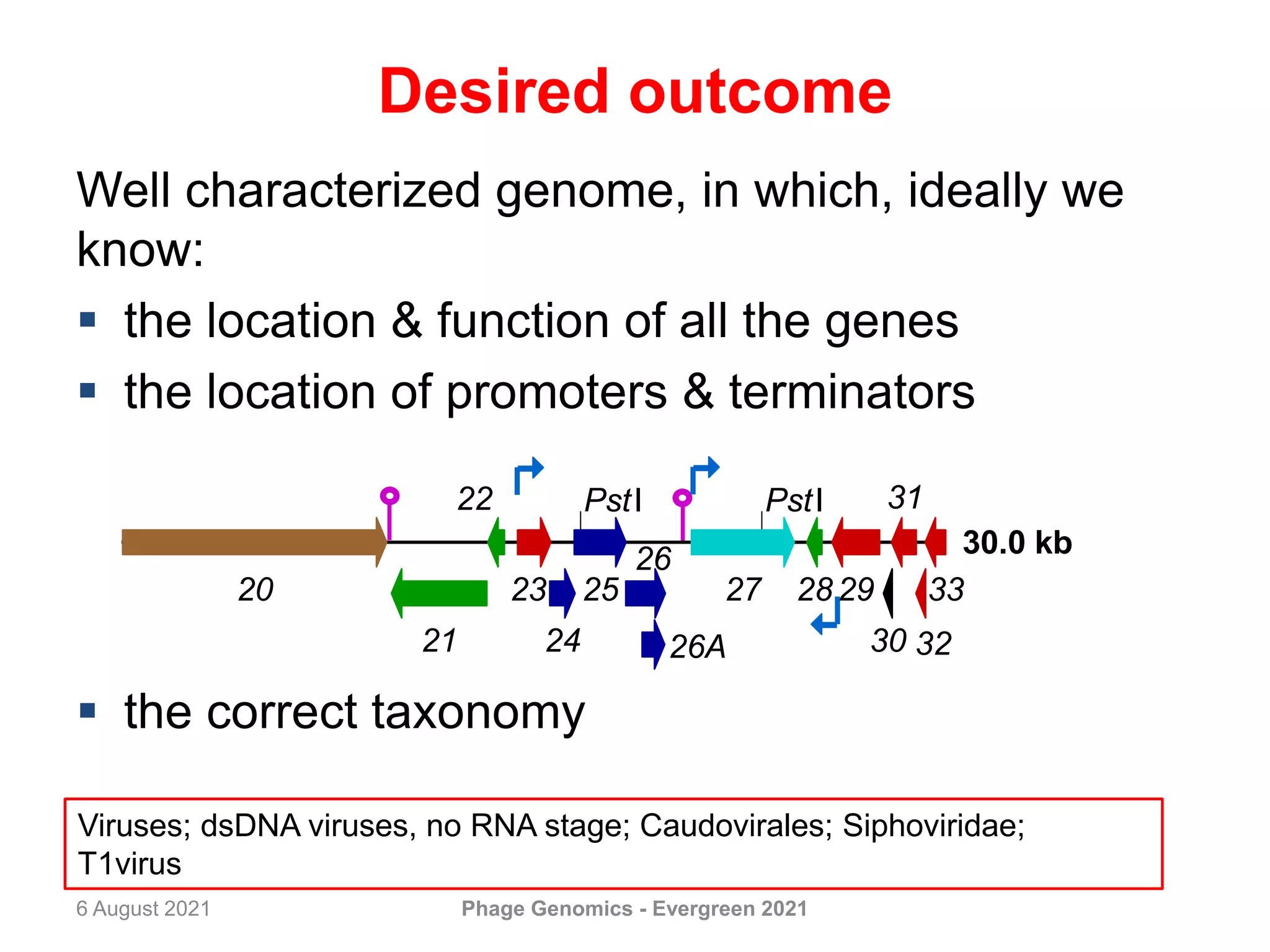 Desired outcome

Well characterized genome, in which, ideally we know:

▪ the location & function of all the genes
▪ the location of promoters & terminators

22 PstI PstI 31
30.0 kb
26
20 23 25 27 28 29 33
21 24 26A 30 32

▪ the correct taxonomy

Viruses; dsDNA viruses, no RNA stage; Caudovirales; Siphoviridae; T1virus

6 August 2021 Phage Genomics - Evergreen 2021